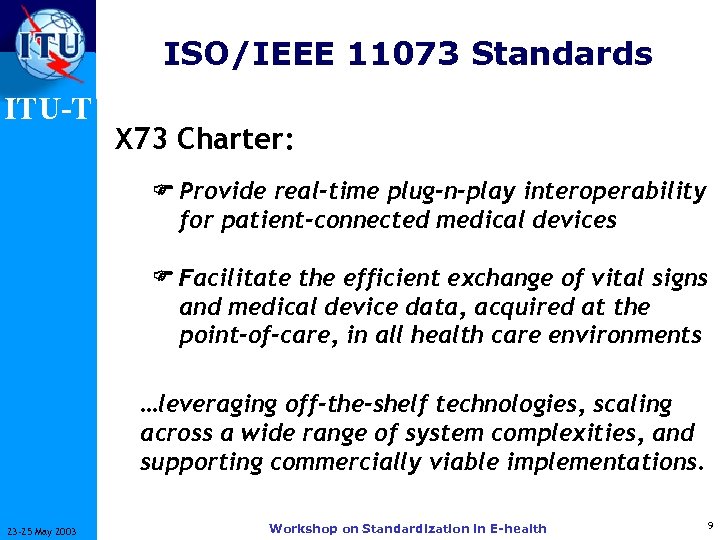 ITU

ITU-T

ISO/IEEE 11073 Standards

X73 Charter:

Provide real-time plug-n-play interoperability for patient-connected medical devices

Facilitate the efficient exchange of vital signs and medical device data, acquired at the point-of-care, in all health care environments

…leveraging off-the-shelf technologies, scaling across a wide range of system complexities, and supporting commercially viable implementations.

23-25 May 2003

Workshop on Standardization in E-health

9